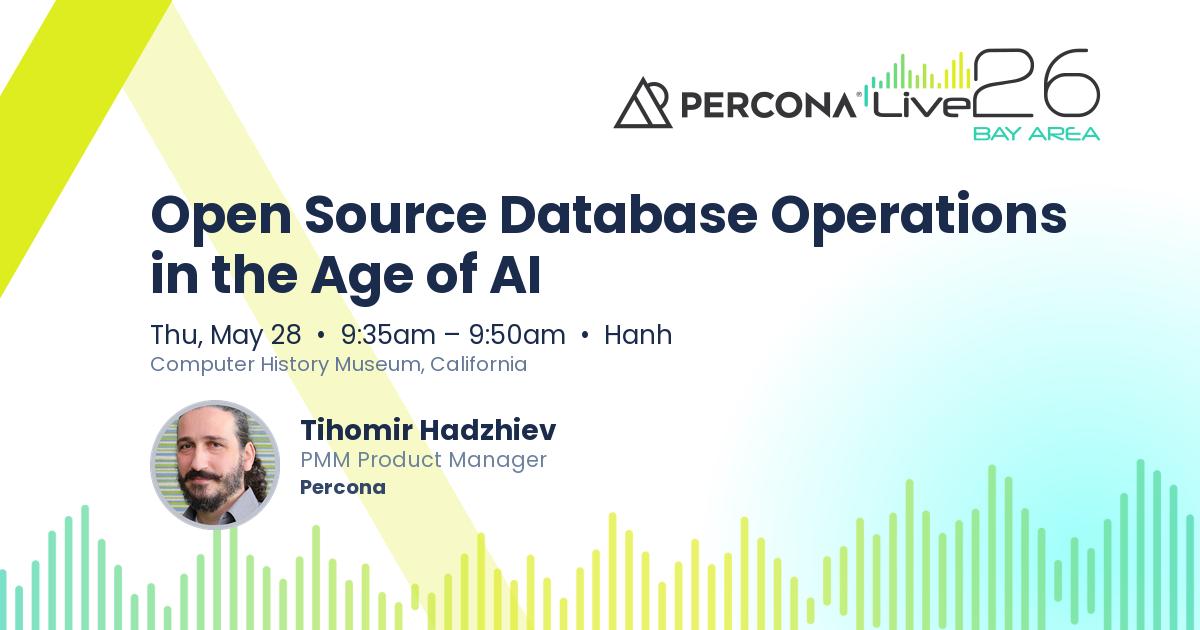 PERCONA® Live 26
BAY AREA

Open Source Database Operations in the Age of AI

Thu, May 28 • 9:35am – 9:50am • Hanh
Computer History Museum, California

Tihomir Hadzhiev
PMM Product Manager
Percona